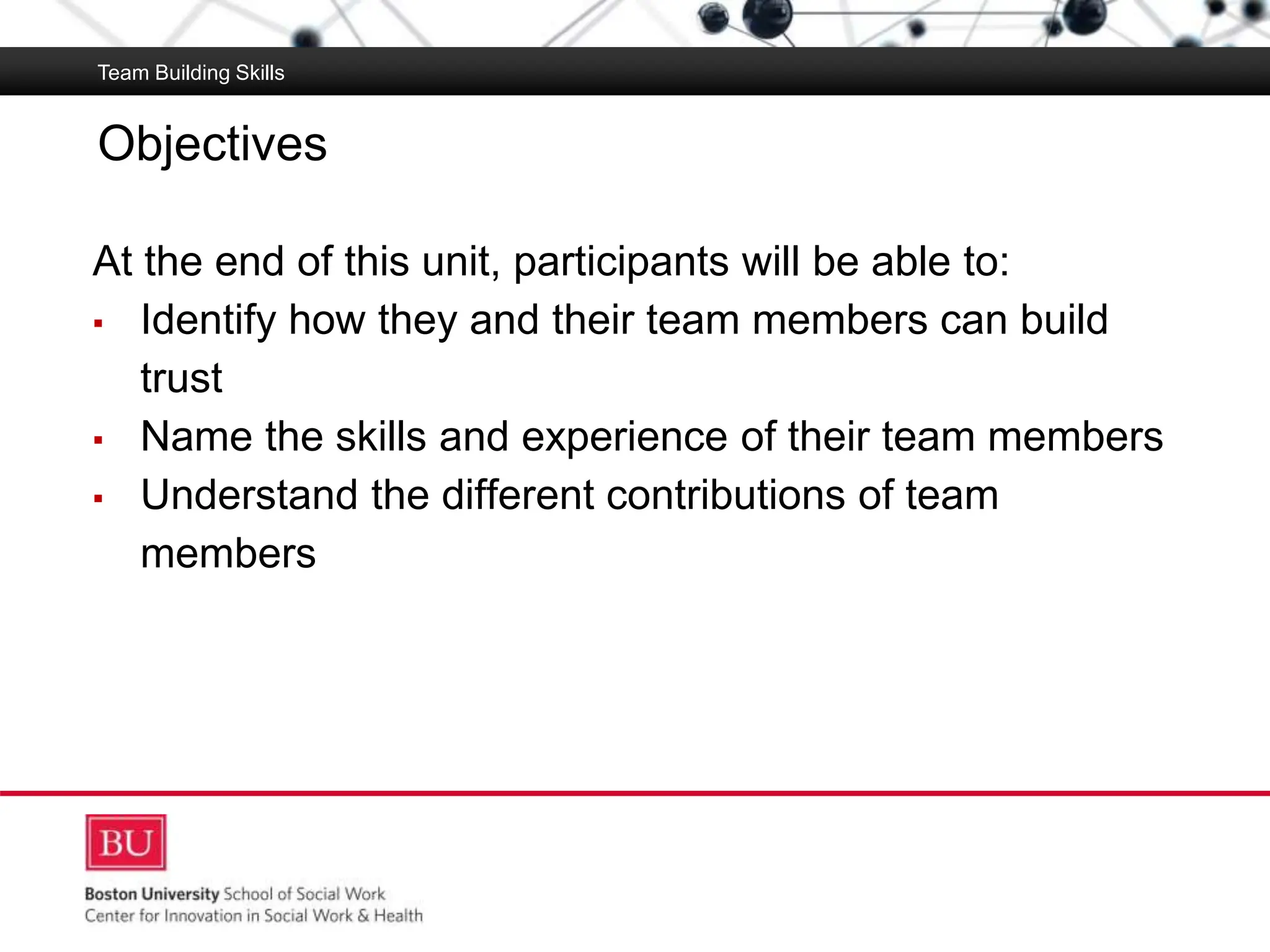 Team Building Skills

Objectives

At the end of this unit, participants will be able to:

▪ Identify how they and their team members can build trust
▪ Name the skills and experience of their team members
▪ Understand the different contributions of team members

BU

Boston University School of Social Work
Center for Innovation in Social Work & Health